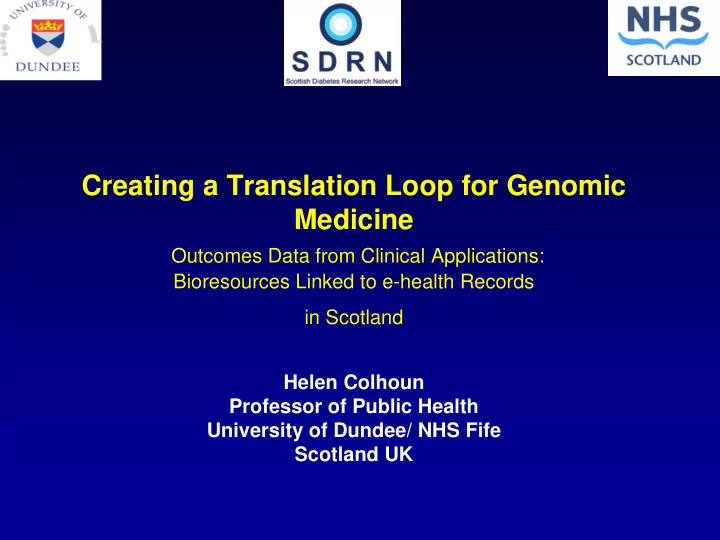 UNIVERSITY OF
DUNDEE

SDRN
Scottish Diabetes Research Network

NHS
SCOTLAND

Creating a Translation Loop for Genomic Medicine

Outcomes Data from Clinical Applications: Bioresources Linked to e-health Records

in Scotland

Helen Colhoun
Professor of Public Health
University of Dundee/ NHS Fife
Scotland UK